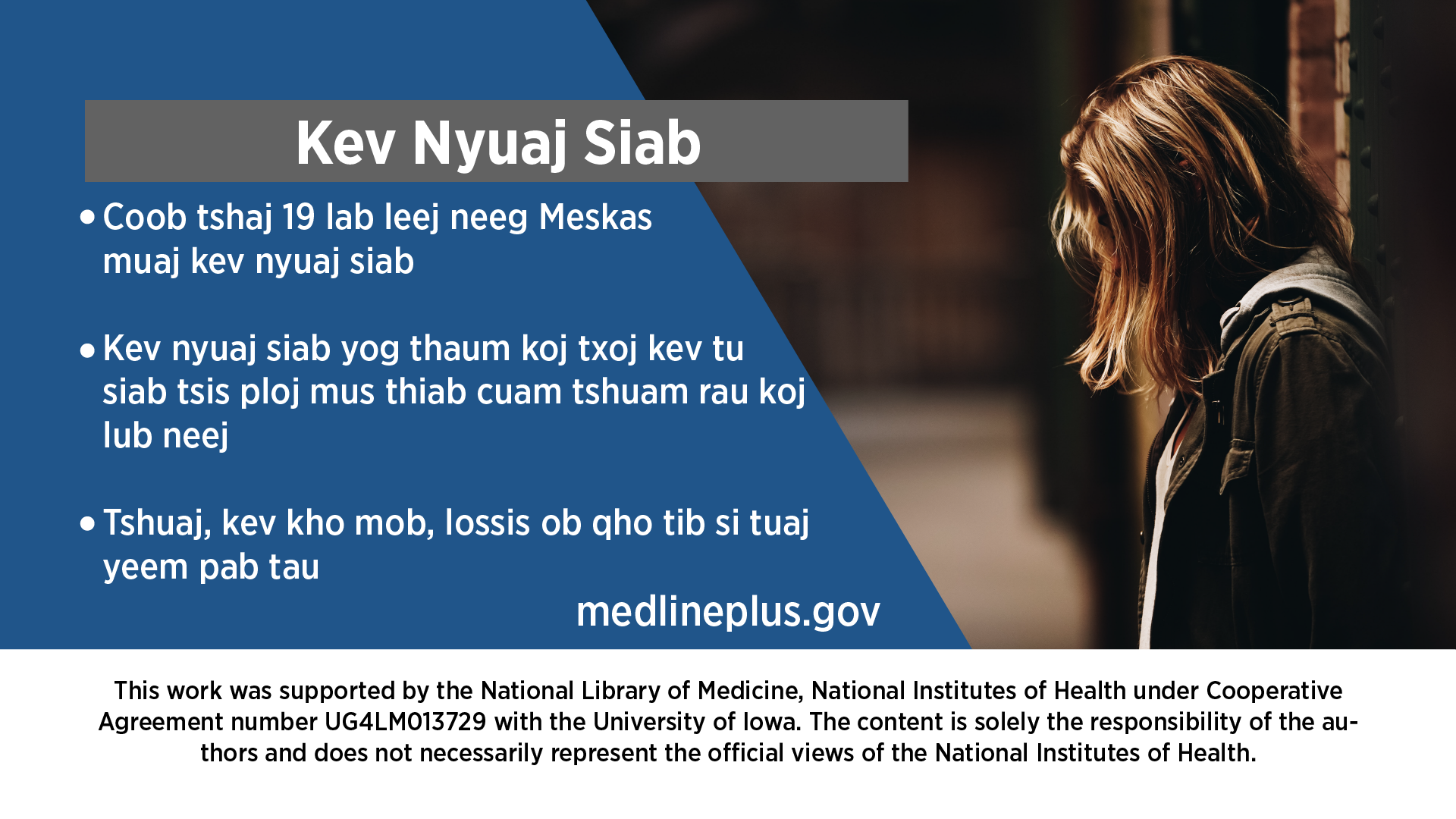 Kev Nyuaj Siab

• Coob tshaj 19 lab leej neeg Meskas muaj kev nyuaj siab

• Kev nyuaj siab yog thaum koj txoj kev tu siab tsis ploj mus thiab cuam tshuam rau koj lub neej

• Tshuaj, kev kho mob, lossis ob qho tib si tuaj yeem pab tau

medlineplus.gov

This work was supported by the National Library of Medicine, National Institutes of Health under Cooperative Agreement number UG4LM013729 with the University of Iowa. The content is solely the responsibility of the authors and does not necessarily represent the official views of the National Institutes of Health.